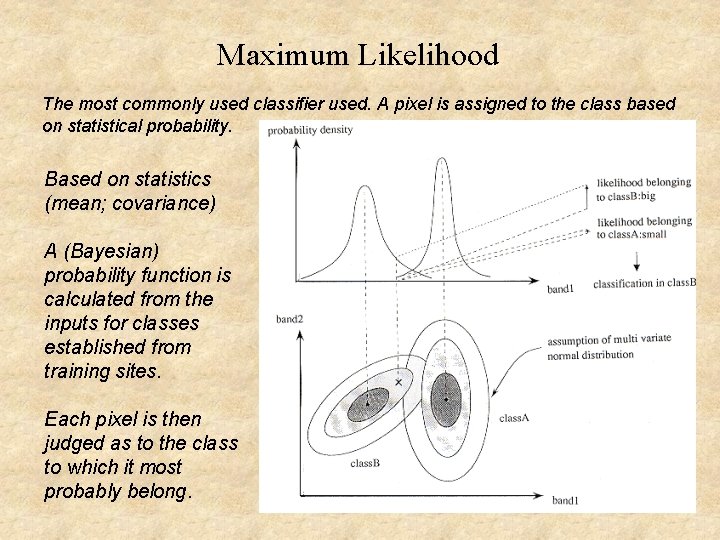 Maximum Likelihood

The most commonly used classifier used. A pixel is assigned to the class based on statistical probability.

Based on statistics (mean; covariance)

A (Bayesian) probability function is calculated from the inputs for classes established from training sites.

Each pixel is then judged as to the class to which it most probably belong.

probability density

likelihood belonging to classB:big

likelihood belonging to classA:small

classification in classB

band1

band2

assumption of multi variate normal distribution

classA

classB

band1